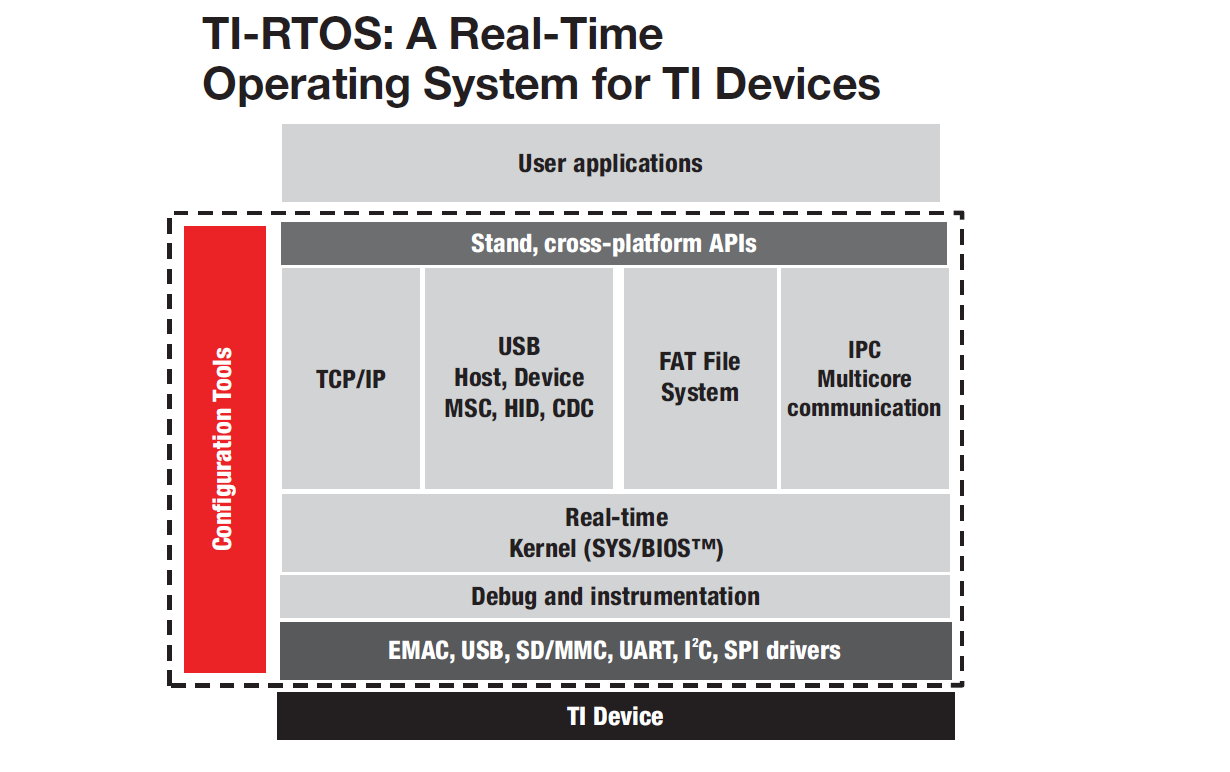 TI-RTOS: A Real-Time Operating System for TI Devices

User applications

Configuration Tools

Stand, cross-platform APIs

TCP/IP

USB
Host, Device
MSC, HID, CDC

FAT File
System

IPC
Multicore
communication

Real-time
Kernel (SYS/BIOS™)

Debug and instrumentation

EMAC, USB, SD/MMC, UART, $I^2C$, SPI drivers

TI Device